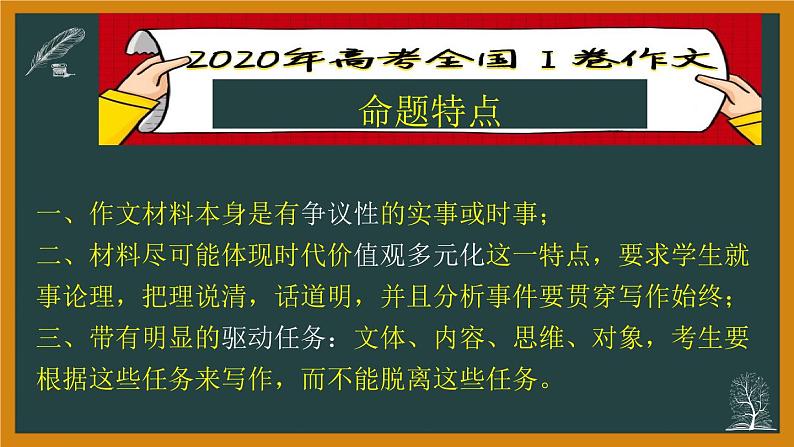 2020年高考全国 I 卷作文

命题特点

一、作文材料本身是有争议性的实事或时事；
二、材料尽可能体现时代价值观多元化这一特点，要求学生就事论理，把理说清，话道明，并且分析事件要贯穿写作始终；
三、带有明显的驱动任务：文体、内容、思维、对象，考生要根据这些任务来写作，而不能脱离这些任务。